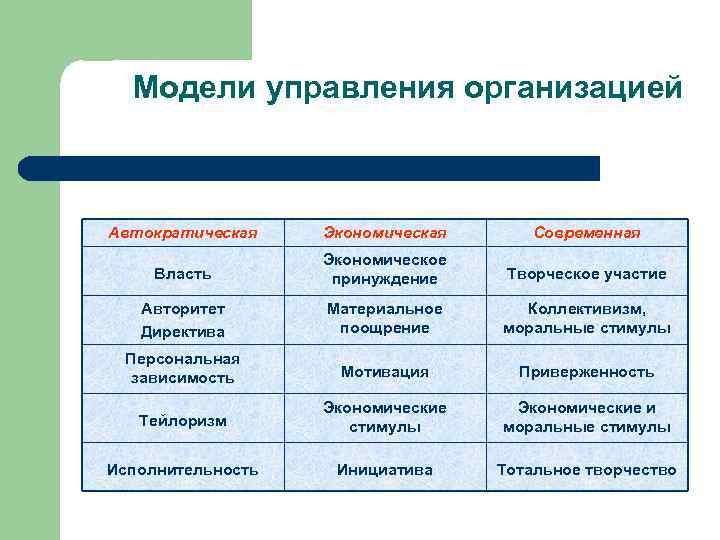 Модели управления организацией

| Автократическая | Экономическая | Современная |
|---|---|---|
| Власть | Экономическое принуждение | Творческое участие |
| Авторитет Директива | Материальное поощрение | Коллективизм, моральные стимулы |
| Персональная зависимость | Мотивация | Приверженность |
| Тейлоризм | Экономические стимулы | Экономические и моральные стимулы |
| Исполнительность | Инициатива | Тотальное творчество |